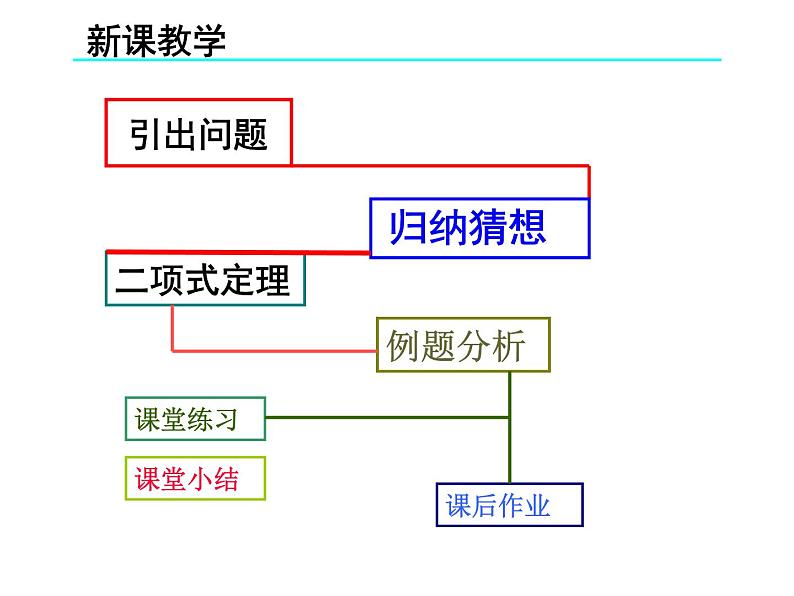 新课教学

引出问题

归纳猜想

二项式定理

例题分析

课堂练习

课堂小结

课后作业